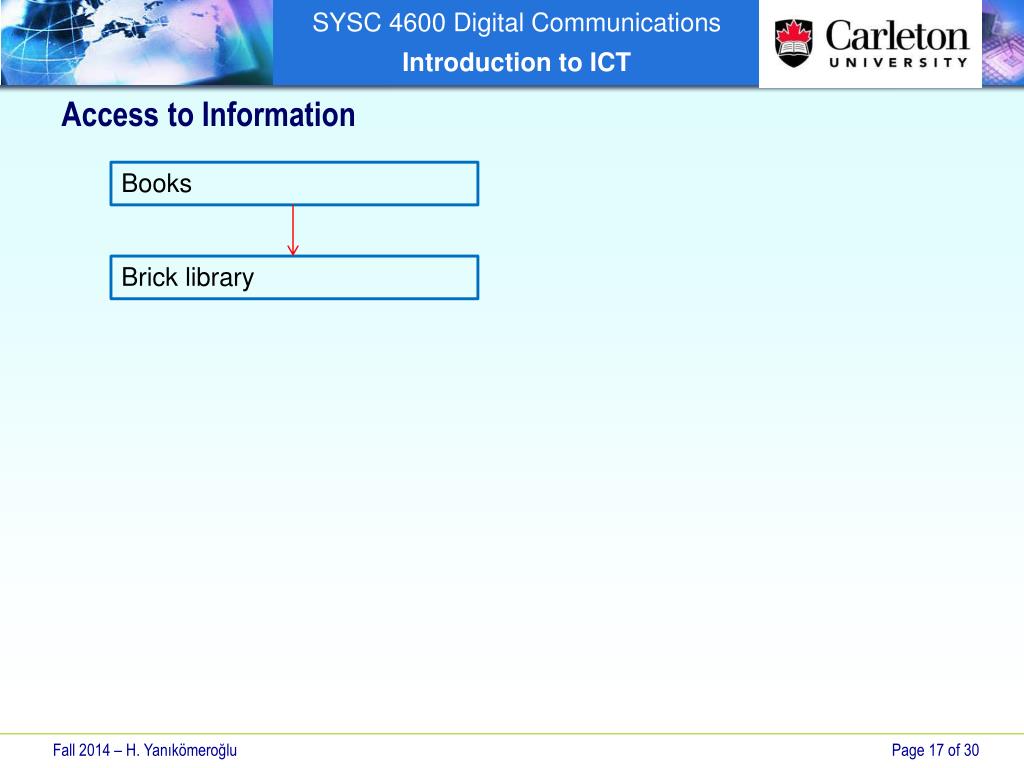 SYSC 4600 Digital Communications
Introduction to ICT

Carleton
UNIVERSITY

Access to Information

Books

Brick library

Fall 2014 – H. Yanıkömeroğlu

Page 17 of 30